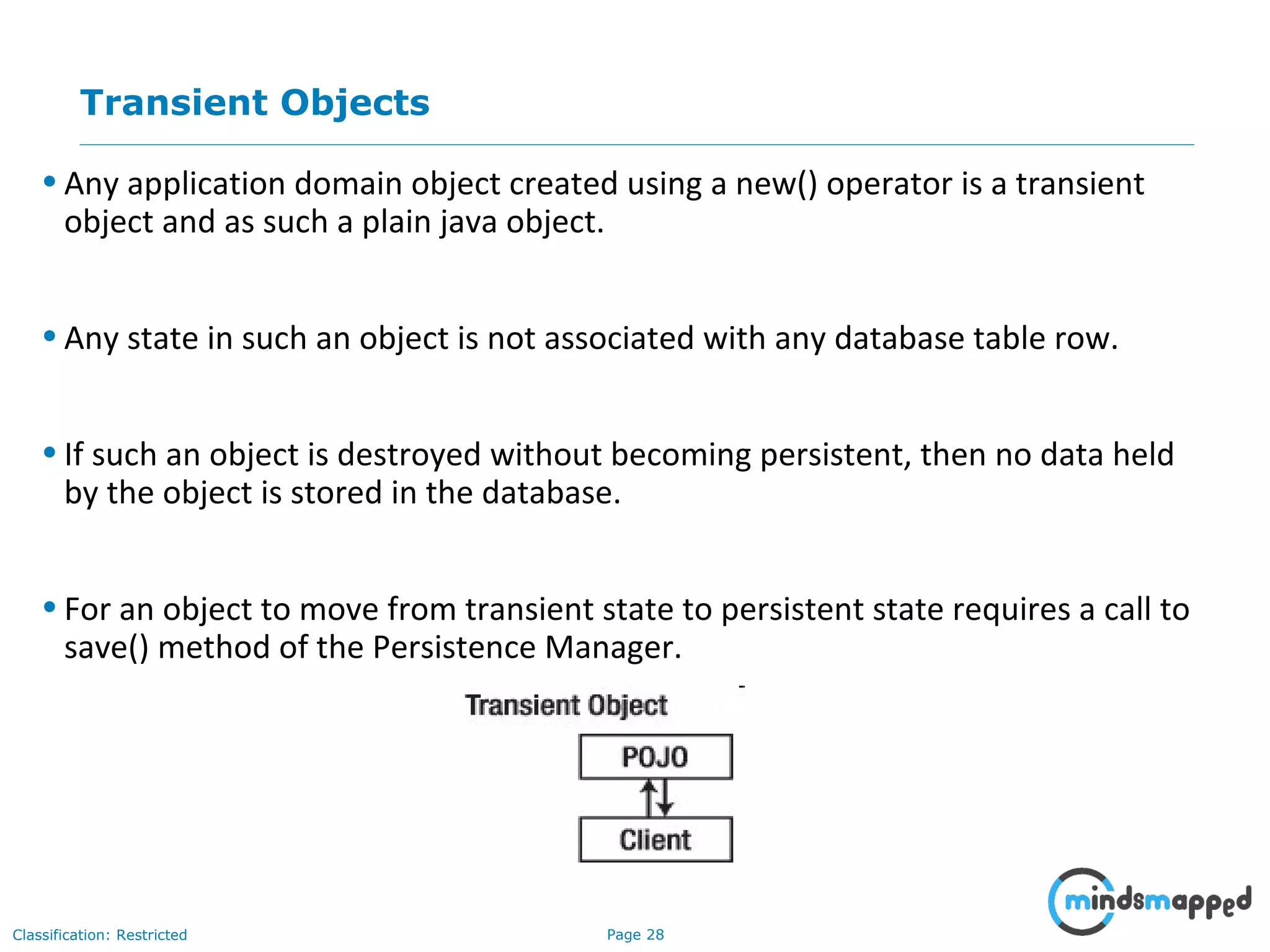 Transient Objects

• Any application domain object created using a new() operator is a transient object and as such a plain java object.

• Any state in such an object is not associated with any database table row.

• If such an object is destroyed without becoming persistent, then no data held by the object is stored in the database.

• For an object to move from transient state to persistent state requires a call to save() method of the Persistence Manager.

Transient Object

POJO

Client

mindsmapped

Classification: Restricted

Page 28